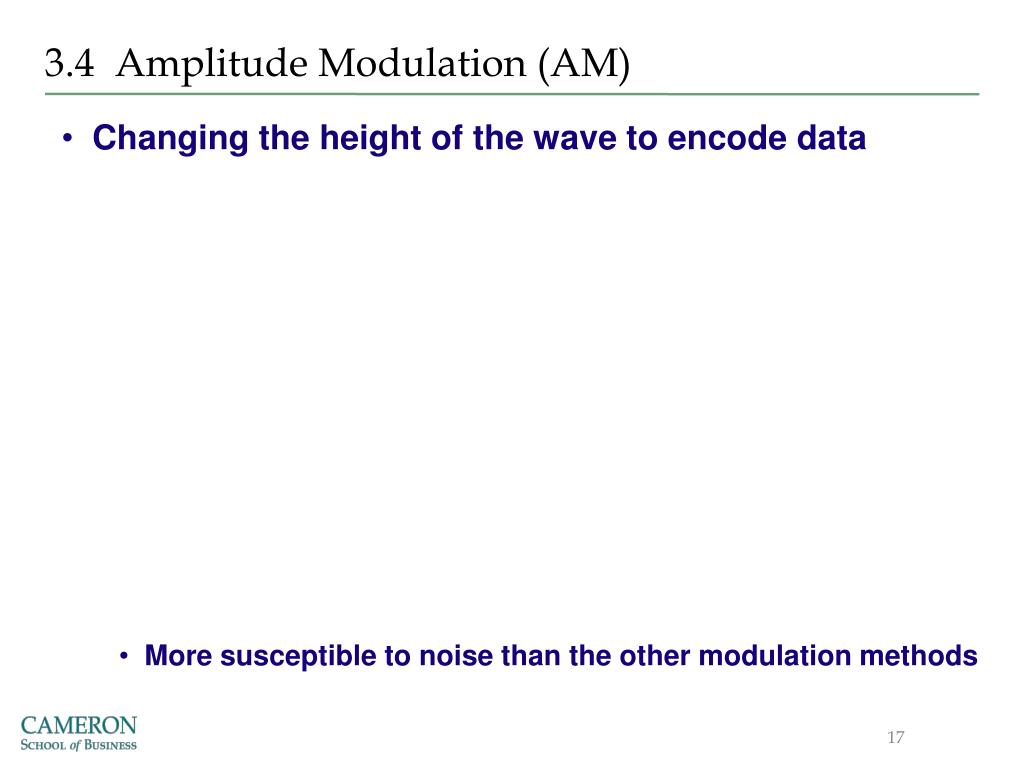 3.4 Amplitude Modulation (AM)

• Changing the height of the wave to encode data

• More susceptible to noise than the other modulation methods

CAMERON
SCHOOL of BUSINESS

17